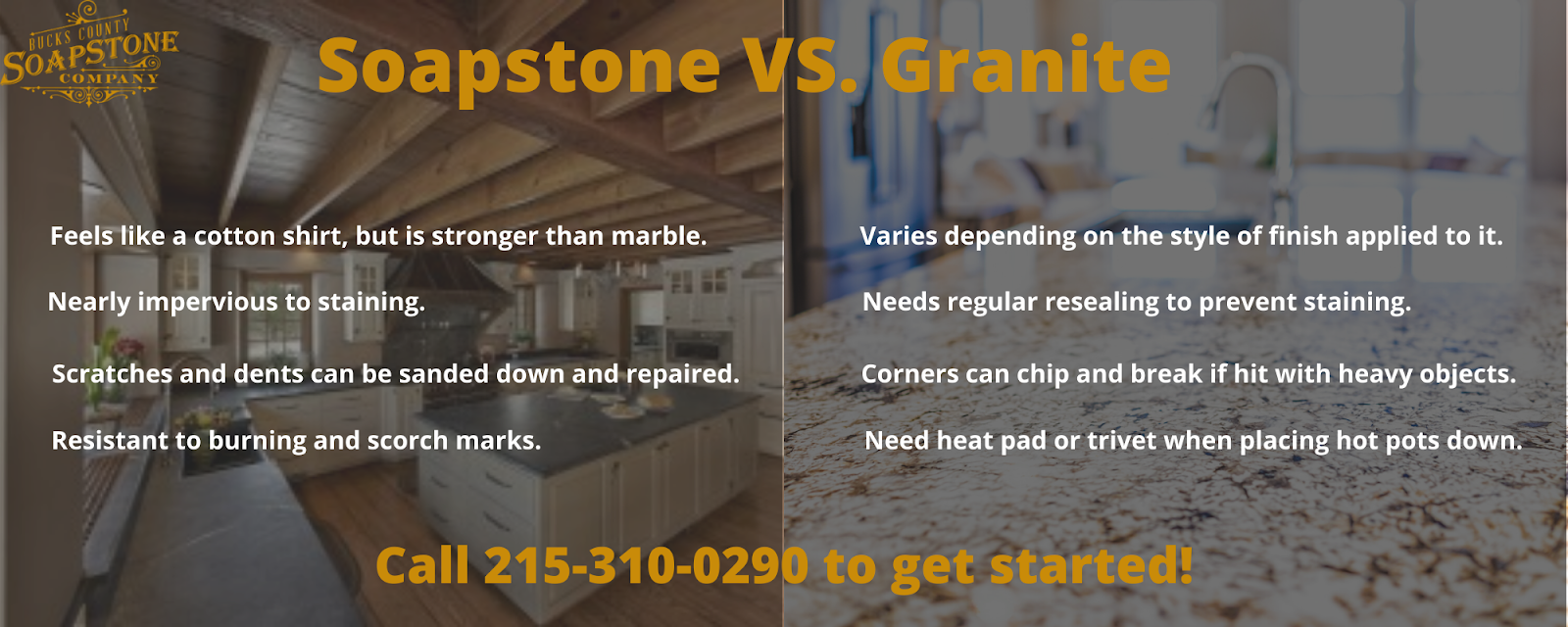 BUCKS COUNTY
SOAPSTONE
COMPANY

Soapstone VS. Granite

Feels like a cotton shirt, but is stronger than marble.

Nearly impervious to staining.

Scratches and dents can be sanded down and repaired.

Resistant to burning and scorch marks.

Varies depending on the style of finish applied to it.

Needs regular resealing to prevent staining.

Corners can chip and break if hit with heavy objects.

Need heat pad or trivet when placing hot pots down.

Call 215-310-0290 to get started!